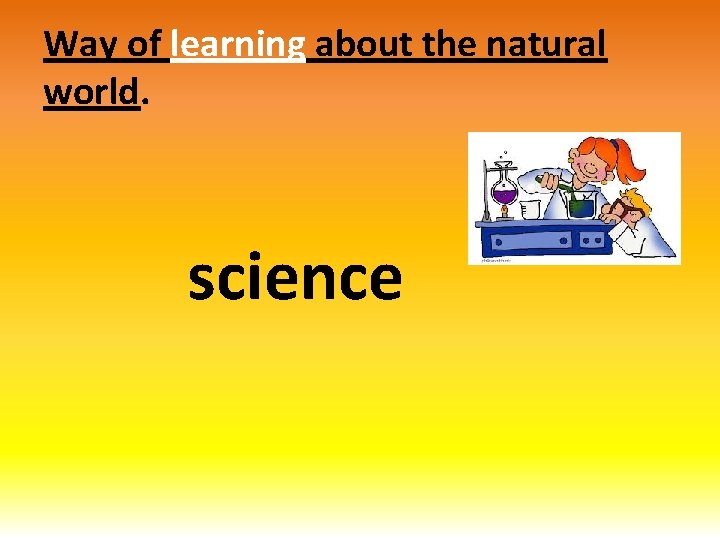 Way of learning about the natural world.

science